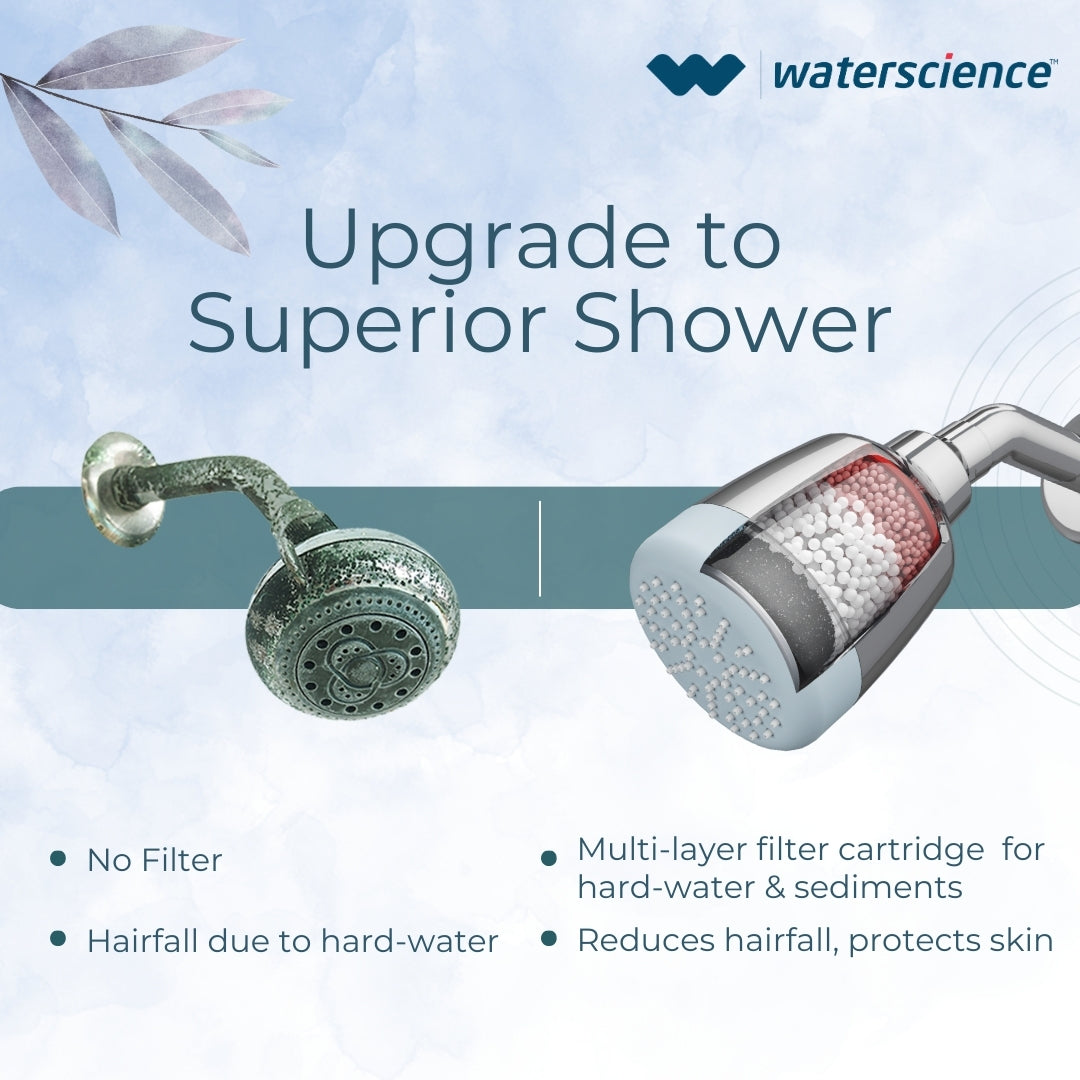 waterscience™

Upgrade to Superior Shower

• No Filter

• Hairfall due to hard-water

• Multi-layer filter cartridge for hard-water & sediments

• Reduces hairfall, protects skin